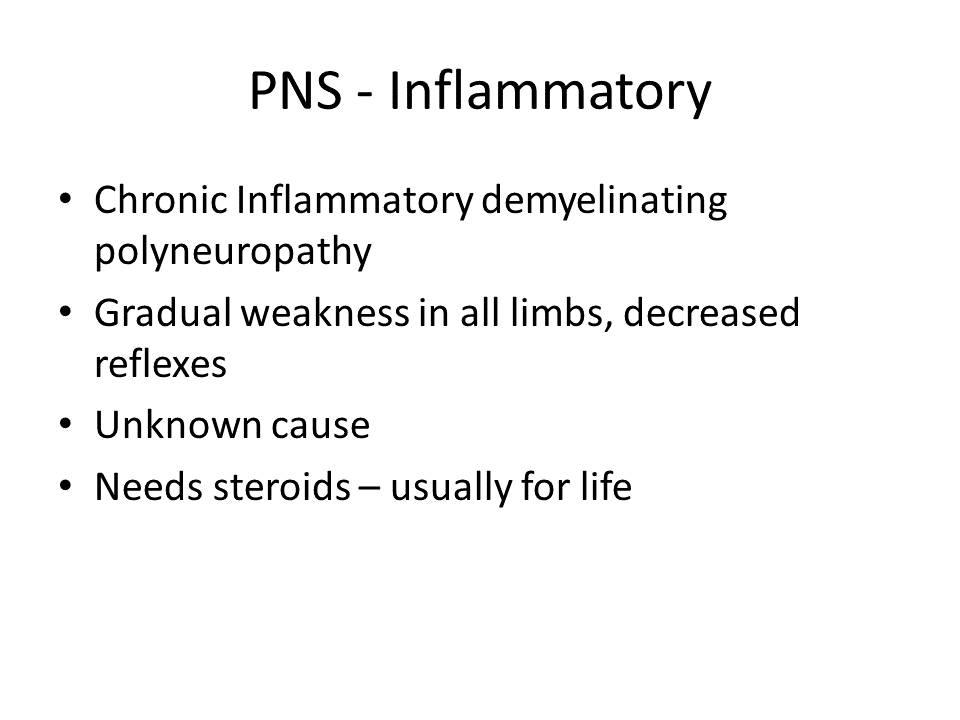 PNS - Inflammatory

• Chronic Inflammatory demyelinating polyneuropathy
• Gradual weakness in all limbs, decreased reflexes
• Unknown cause
• Needs steroids – usually for life